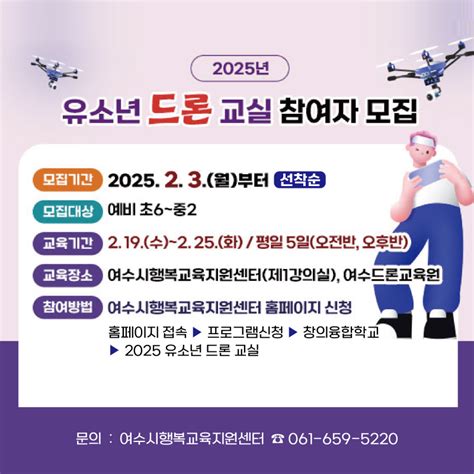 2025년

유소년 드론 교실 참여자 모집

모집기간 2025. 2. 3.(월)부터 선착순

모집대상 예비 초6~중2

교육기간 2. 19.(수)~2. 25.(화) / 평일 5일(오전반, 오후반)

교육장소 여수시행복교육지원센터(제1강의실), 여수드론교육원

참여방법 여수시행복교육지원센터 홈페이지 신청

홈페이지 접속 ▶ 프로그램신청 ▶ 창의융합학교 ▶ 2025 유소년 드론 교실

문의 : 여수시행복교육지원센터 ☎ 061-659-5220